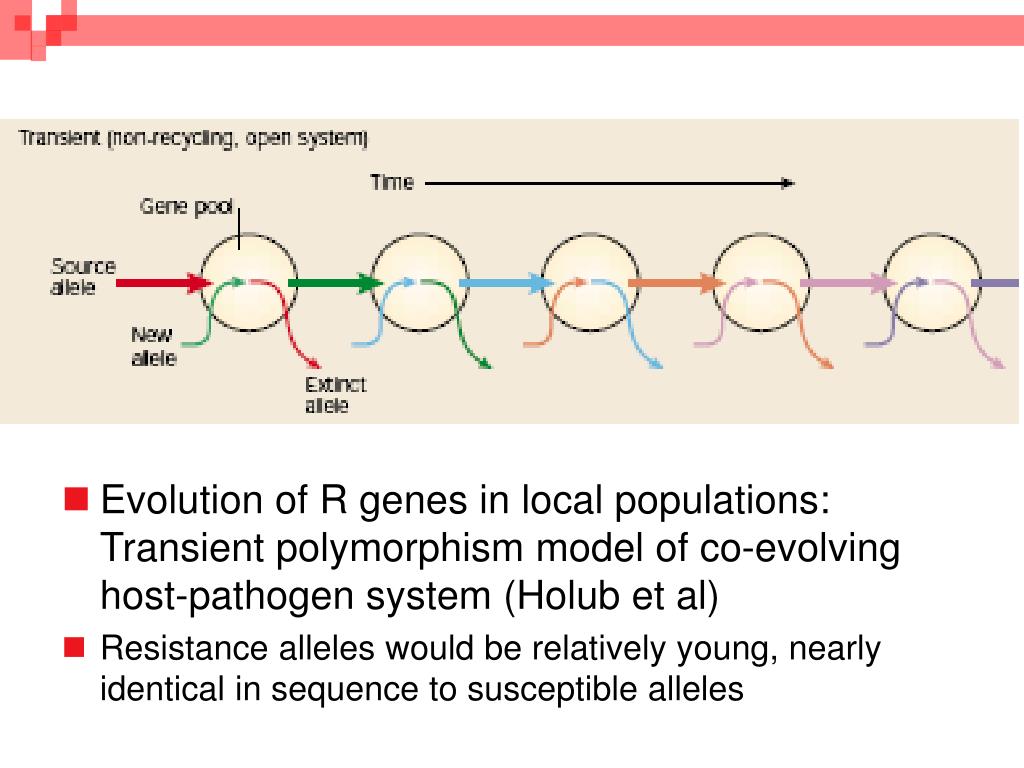 Transient (non-recycling, open system)

Time

Gene pool

Source allele

New allele

Extinct allele

Evolution of R genes in local populations: Transient polymorphism model of co-evolving host-pathogen system (Holub et al)

Resistance alleles would be relatively young, nearly identical in sequence to susceptible alleles